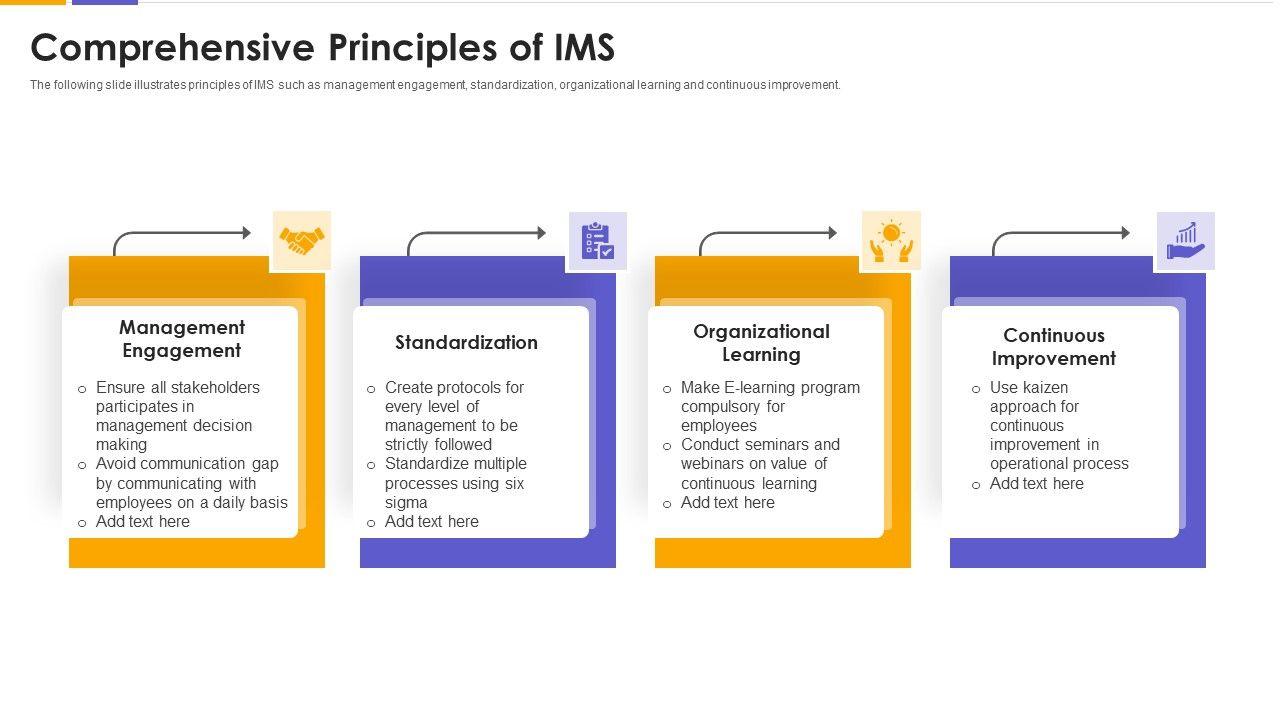 Comprehensive Principles of IMS

The following slide illustrates principles of IMS such as management engagement, standardization, organizational learning and continuous improvement.

Management Engagement

o Ensure all stakeholders participates in management decision making
o Avoid communication gap by communicating with employees on a daily basis
o Add text here

Standardization

o Create protocols for every level of management to be strictly followed
o Standardize multiple processes using six sigma
o Add text here

Organizational Learning

o Make E-learning program compulsory for employees
o Conduct seminars and webinars on value of continuous learning
o Add text here

Continuous Improvement

o Use kaizen approach for continuous improvement in operational process
o Add text here